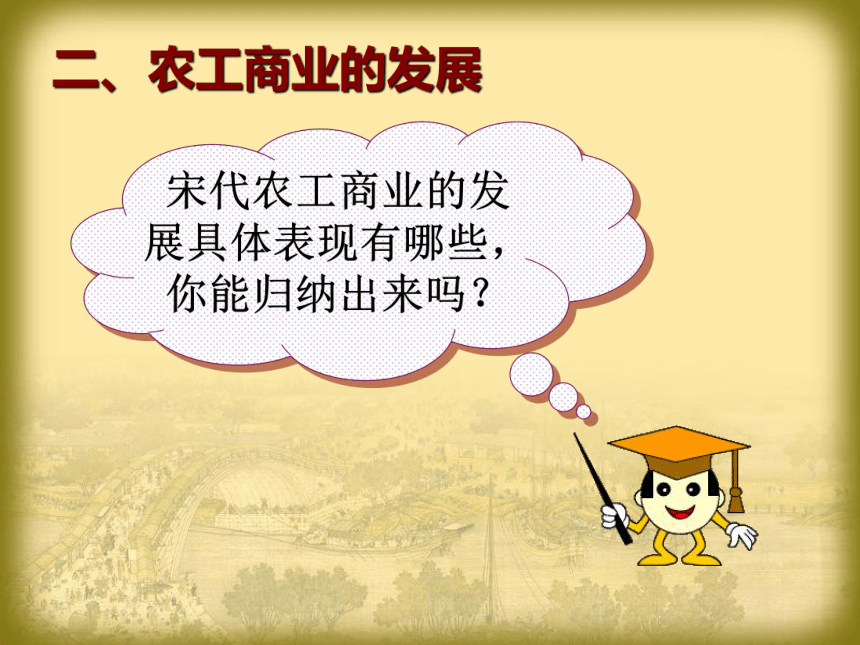 二、农工商业的发展

宋代农工商业的发展具体表现有哪些，你能归纳出来吗？